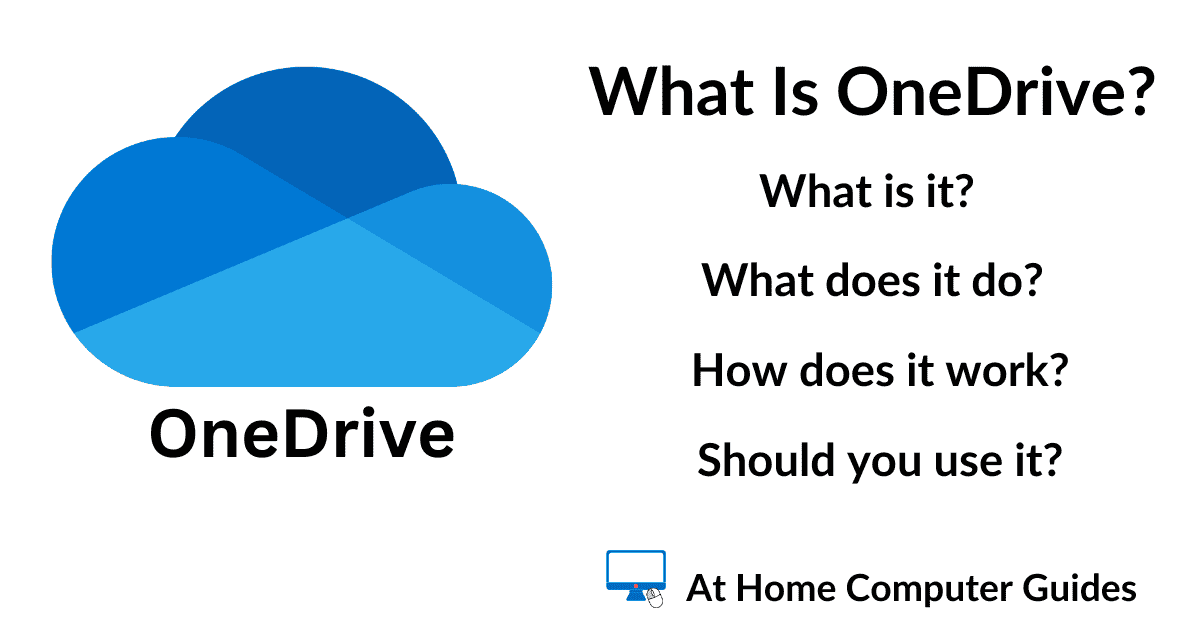 OneDrive

What Is OneDrive?

What is it?

What does it do?

How does it work?

Should you use it?

At Home Computer Guides